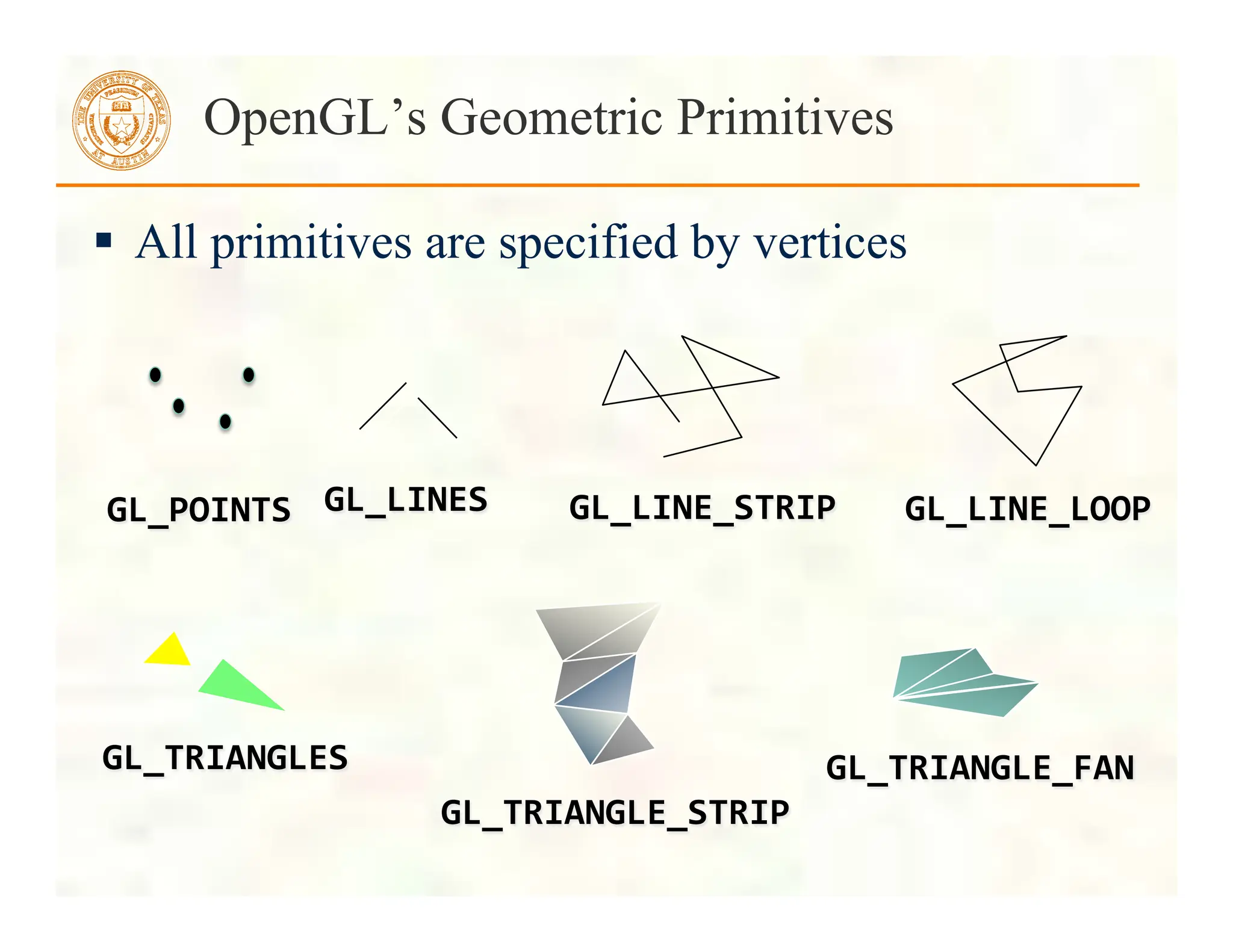 THE UNIVERSITY OF TEXAS AT AUSTIN

OpenGL's Geometric Primitives

▪ All primitives are specified by vertices

GL_POINTS GL_LINES GL_LINE_STRIP GL_LINE_LOOP

GL_TRIANGLES

GL_TRIANGLE_STRIP

GL_TRIANGLE_FAN